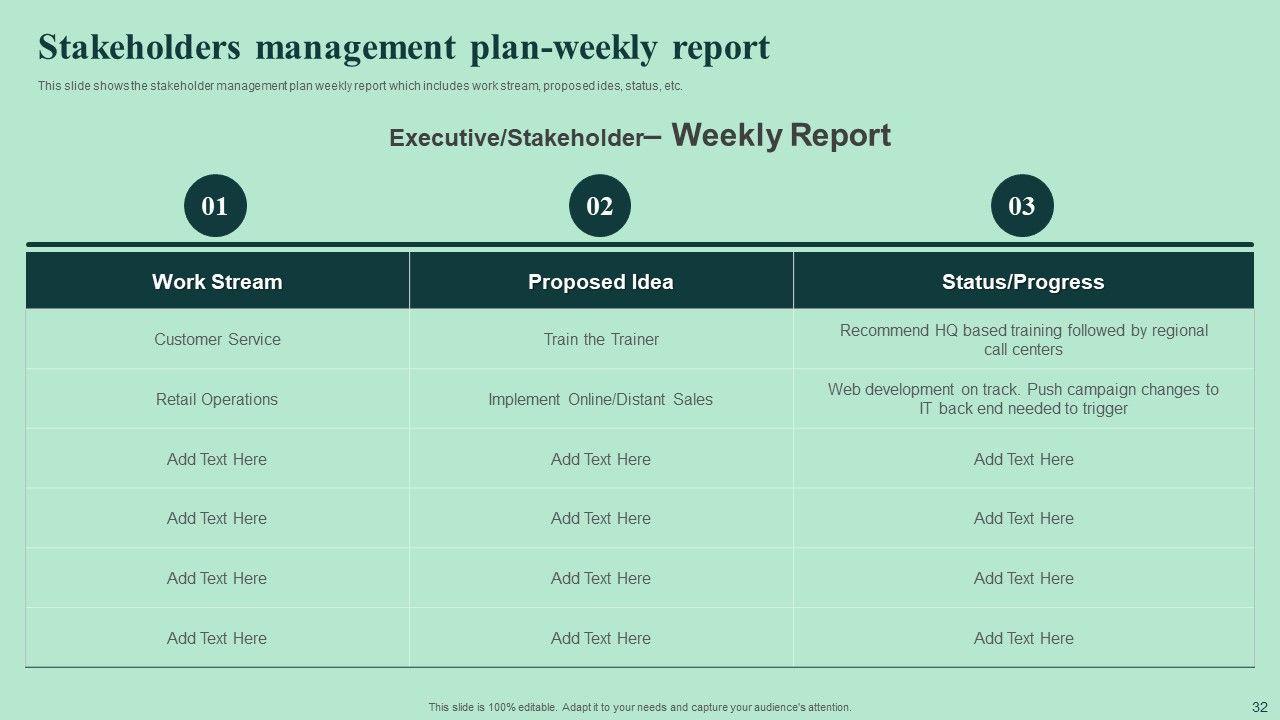 Stakeholders management plan-weekly report

This slide shows the stakeholder management plan weekly report which includes work stream, proposed ides, status, etc.

Executive/Stakeholder– Weekly Report

01

02

03

| Work Stream | Proposed Idea | Status/Progress |
|---|---|---|
| Customer Service | Train the Trainer | Recommend HQ based training followed by regional call centers |
| Retail Operations | Implement Online/Distant Sales | Web development on track. Push campaign changes to IT back end needed to trigger |
| Add Text Here | Add Text Here | Add Text Here |
| Add Text Here | Add Text Here | Add Text Here |
| Add Text Here | Add Text Here | Add Text Here |
| Add Text Here | Add Text Here | Add Text Here |

This slide is 100% editable. Adapt it to your needs and capture your audience's attention.

32